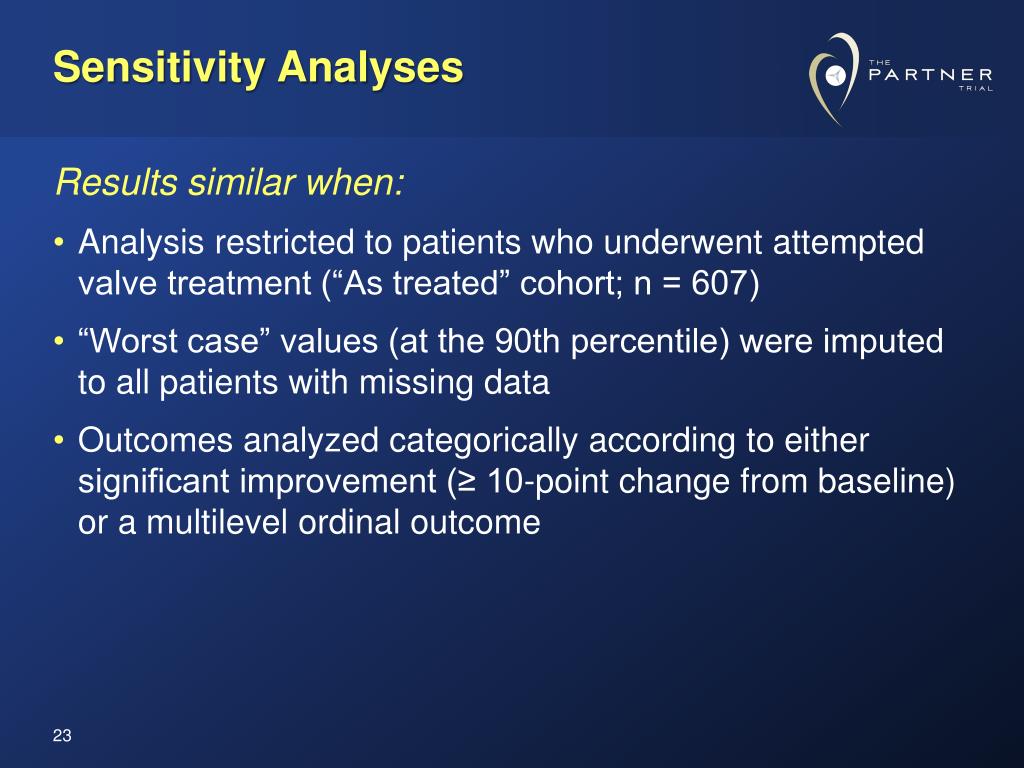 Sensitivity Analyses

THE PARTNER TRIAL

Results similar when:

• Analysis restricted to patients who underwent attempted valve treatment (“As treated” cohort; n = 607)

• “Worst case” values (at the 90th percentile) were imputed to all patients with missing data

• Outcomes analyzed categorically according to either significant improvement (≥ 10-point change from baseline) or a multilevel ordinal outcome

23